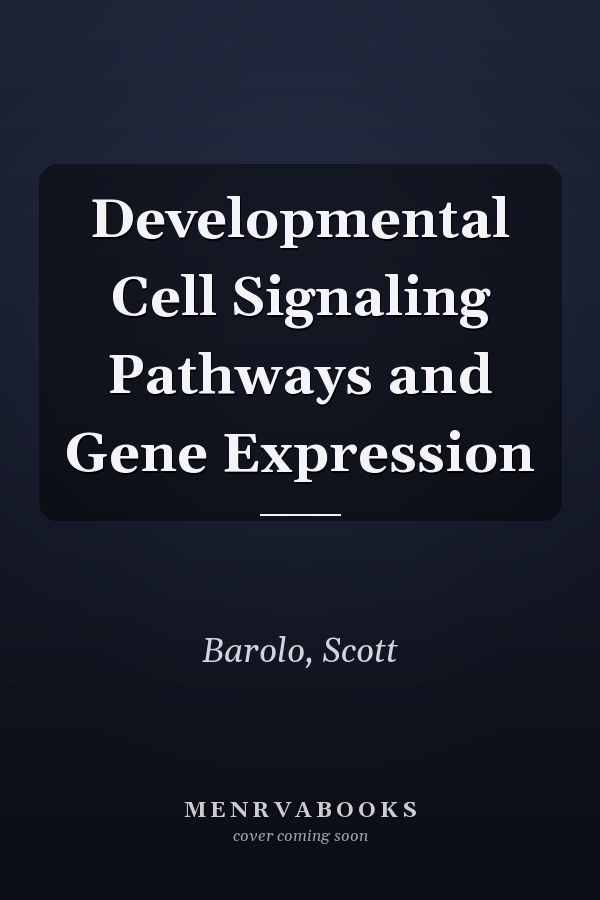 Developmental Cell Signaling Pathways and Gene Expression

Barolo, Scott

MENRVABOOKS
cover coming soon